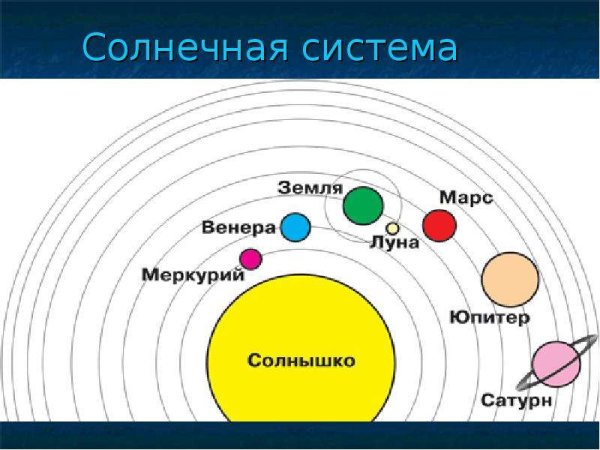 Солнечная система

Земля
Марс
Венера
Луна
Меркурий
Юпитер
Солнышко
Сатурн